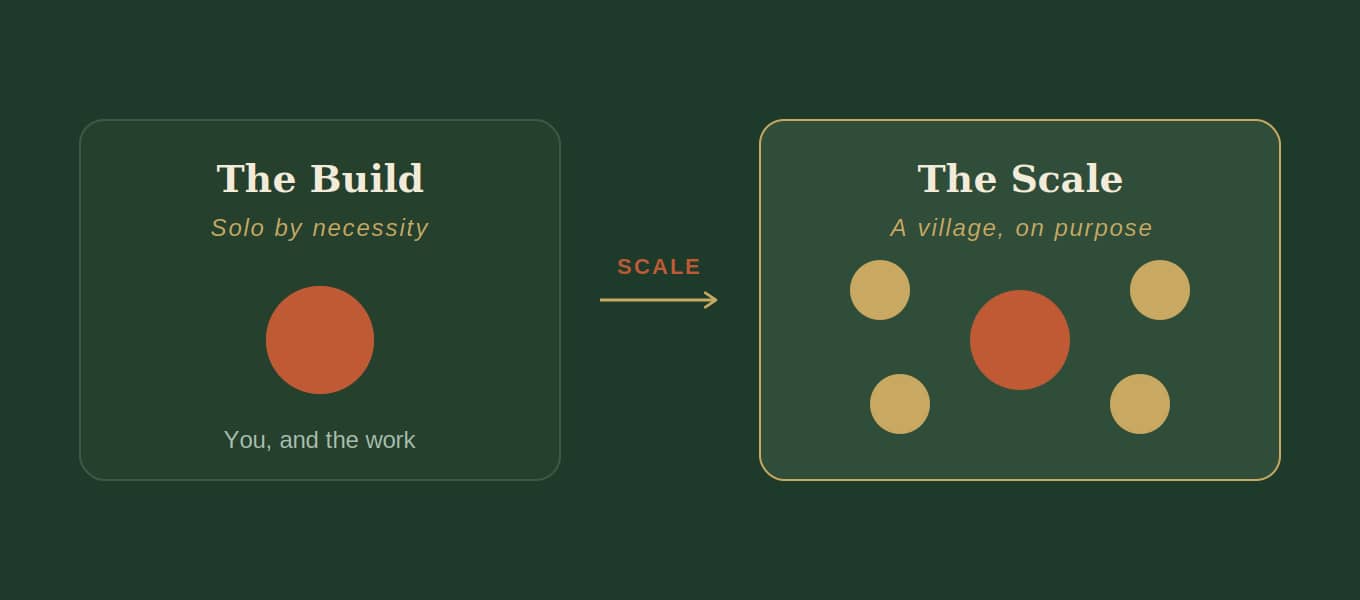 The Build

Solo by necessity

You, and the work

SCALE

The Scale

A village, on purpose